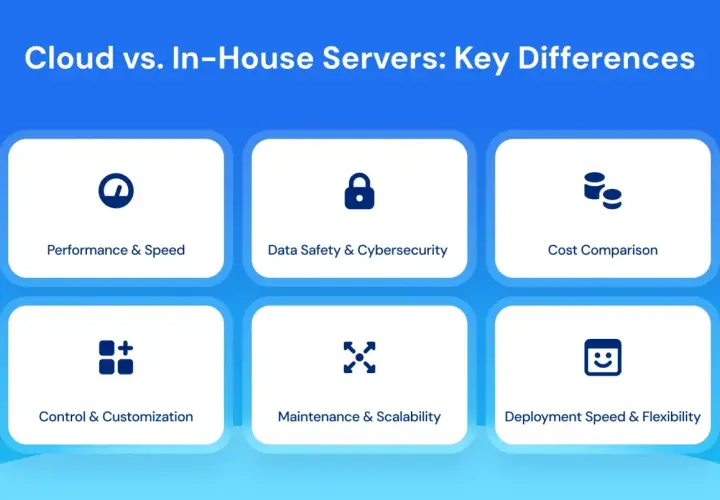 Cloud vs. In-House Servers: Key Differences

Performance & Speed

Data Safety & Cybersecurity

Cost Comparison

Control & Customization

Maintenance & Scalability

Deployment Speed & Flexibility